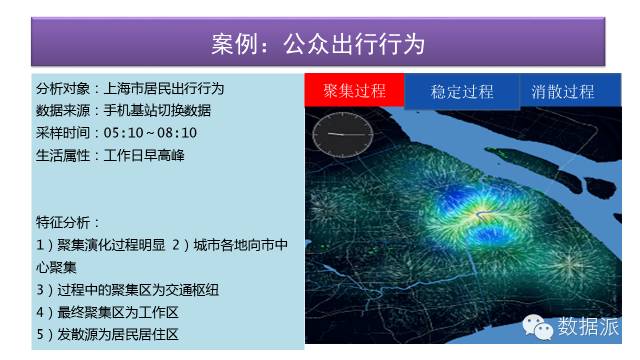 案例：公众出行行为

分析对象：上海市居民出行行为
数据来源：手机基站切换数据
采样时间：05:10～08:10
生活属性：工作日早高峰

特征分析：
1）聚集演化过程明显 2）城市各地向市中心聚集
3）过程中的聚集区为交通枢纽
4）最终聚集区为工作区
5）发散源为居民居住区

聚集过程
稳定过程
消散过程

数据派